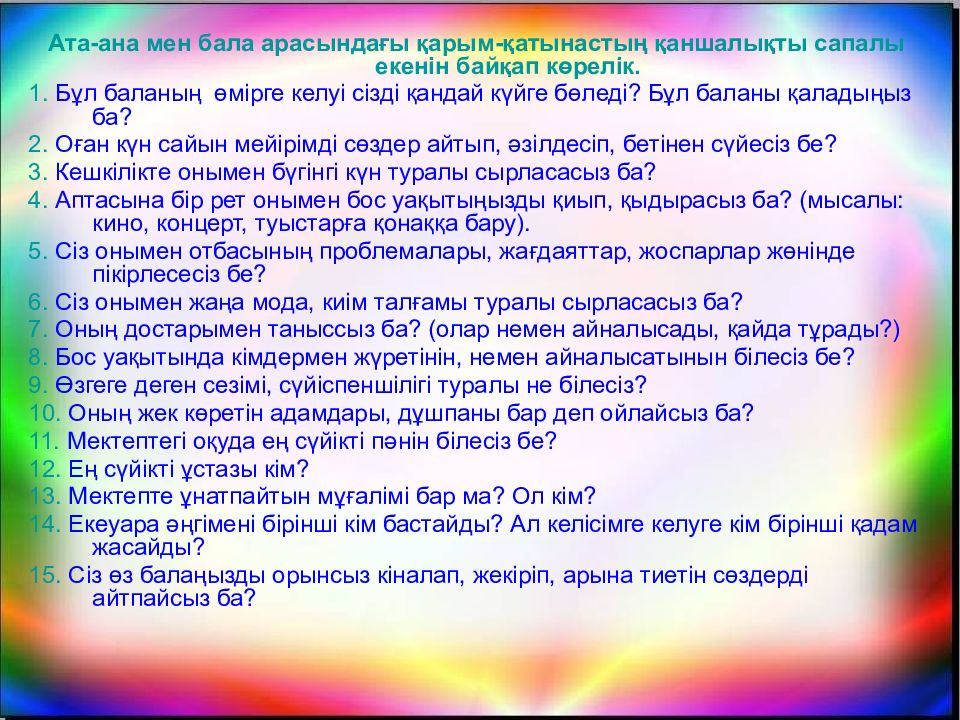 Ата-ана мен бала арасындағы қарым-қатынастың қаншалықты сапалы екенін байқап көрелік.

1. Бұл баланың өмірге келуі сізді қандай күйге бөледі? Бұл баланы қаладыңыз ба?
2. Оған күн сайын мейірімді сөздер айтып, әзілдесіп, бетінен сүйесіз бе?
3. Кешкілікте онымен бүгінгі күн туралы сырласасыз ба?
4. Аптасына бір рет онымен бос уақытыңызды қиып, қыдырасыз ба? (мысалы: кино, концерт, туыстарға қонаққа бару).
5. Сіз онымен отбасының проблемалары, жағдаяттар, жоспарлар жөнінде пікірлесесіз бе?
6. Сіз онымен жаңа мода, киім талғамы туралы сырласасыз ба?
7. Оның достарымен таныссыз ба? (олар немен айналысады, қайда тұрады?)
8. Бос уақытында кімдермен жүретінін, немен айналысатынын білесіз бе?
9. Өзгеге деген сезімі, сүйіспеншілігі туралы не білесіз?
10. Оның жек көретін адамдары, дұшпаны бар деп ойлайсыз ба?
11. Мектептегі оқуда ең сүйікті пәнін білесіз бе?
12. Ең сүйікті ұстазы кім?
13. Мектепте ұнатпайтын мұғалімі бар ма? Ол кім?
14. Екеуара әңгімені бірінші кім бастайды? Ал келісімге келуге кім бірінші қадам жасайды?
15. Сіз өз балаңызды орынсыз кіналап, жекіріп, арына тиетін сөздерді айтпайсыз ба?